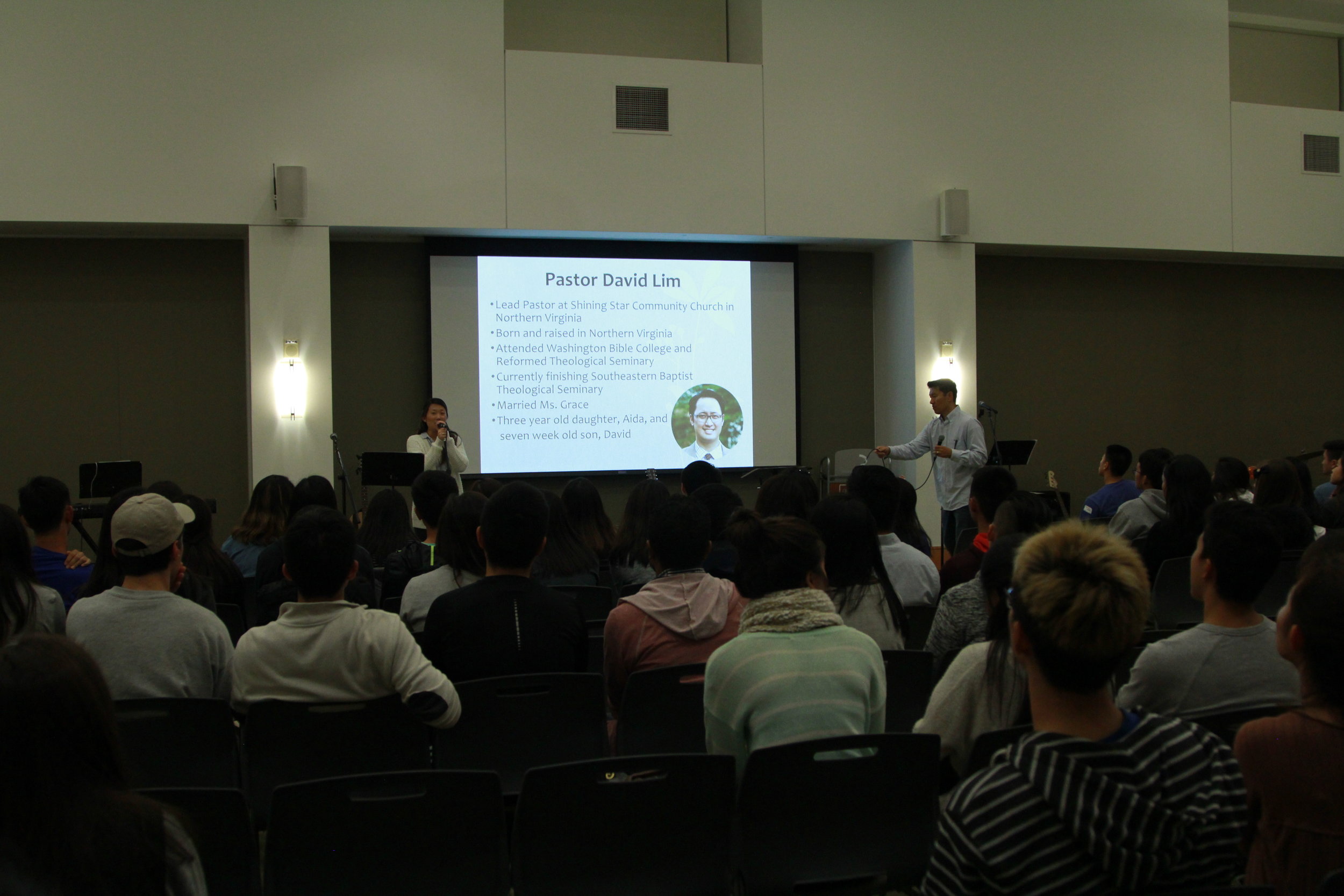 Pastor David Lim

• Lead Pastor at Shining Star Community Church in Northern Virginia
• Born and raised in Northern Virginia
• Attended Washington Bible College and Reformed Theological Seminary
• Currently finishing Southeastern Baptist Theological Seminary
• Married Ms. Grace
• Three year old daughter, Aida, and seven week old son, David